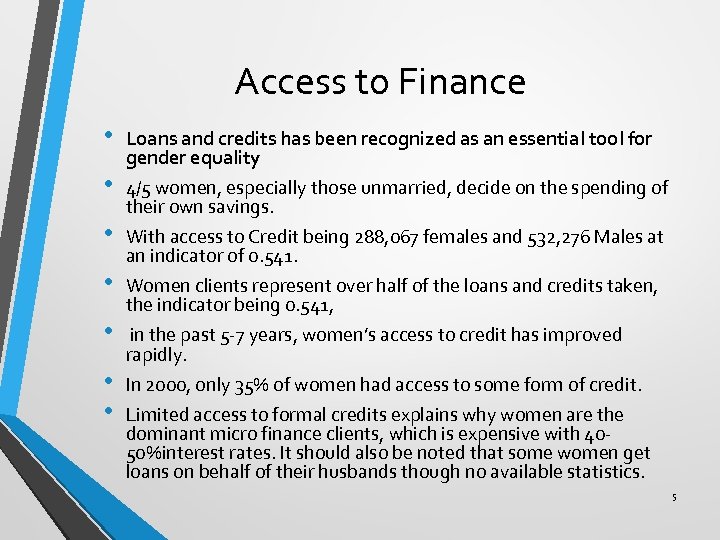 Access to Finance

• Loans and credits has been recognized as an essential tool for gender equality

• 4/5 women, especially those unmarried, decide on the spending of their own savings.

• With access to Credit being 288,067 females and 532,276 Males at an indicator of 0.541.

• Women clients represent over half of the loans and credits taken, the indicator being 0.541,

• in the past 5-7 years, women's access to credit has improved rapidly.

• In 2000, only 35% of women had access to some form of credit.

• Limited access to formal credits explains why women are the dominant micro finance clients, which is expensive with 40-50%interest rates. It should also be noted that some women get loans on behalf of their husbands though no available statistics.

5